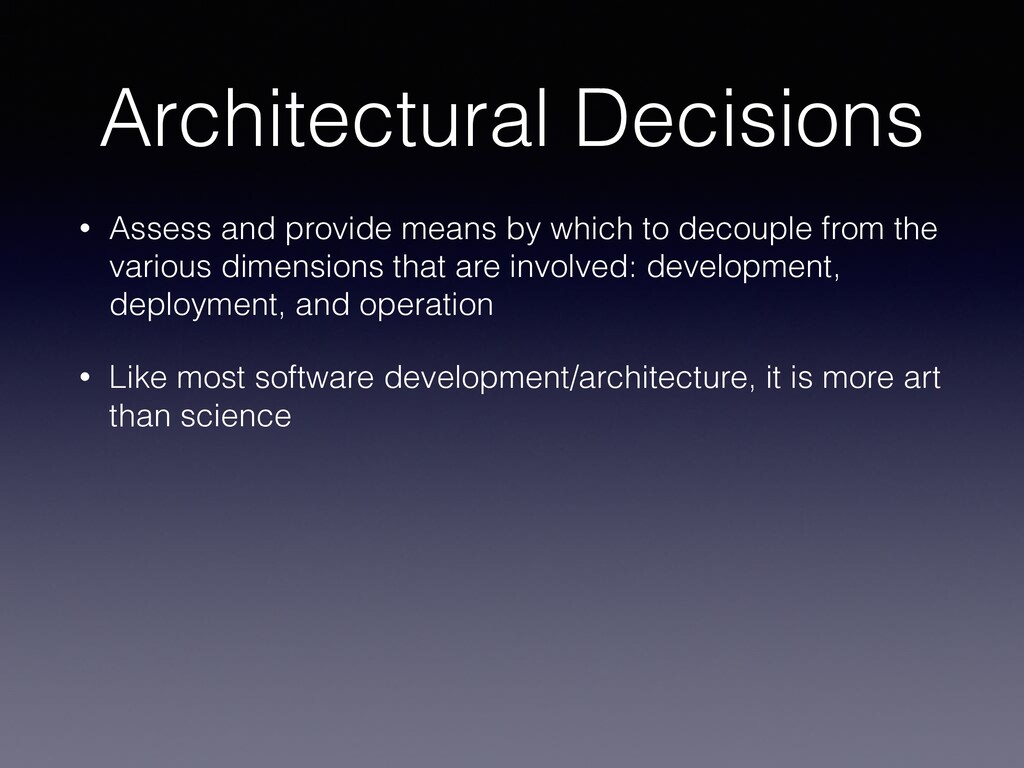 Architectural Decisions

• Assess and provide means by which to decouple from the various dimensions that are involved: development, deployment, and operation

• Like most software development/architecture, it is more art than science